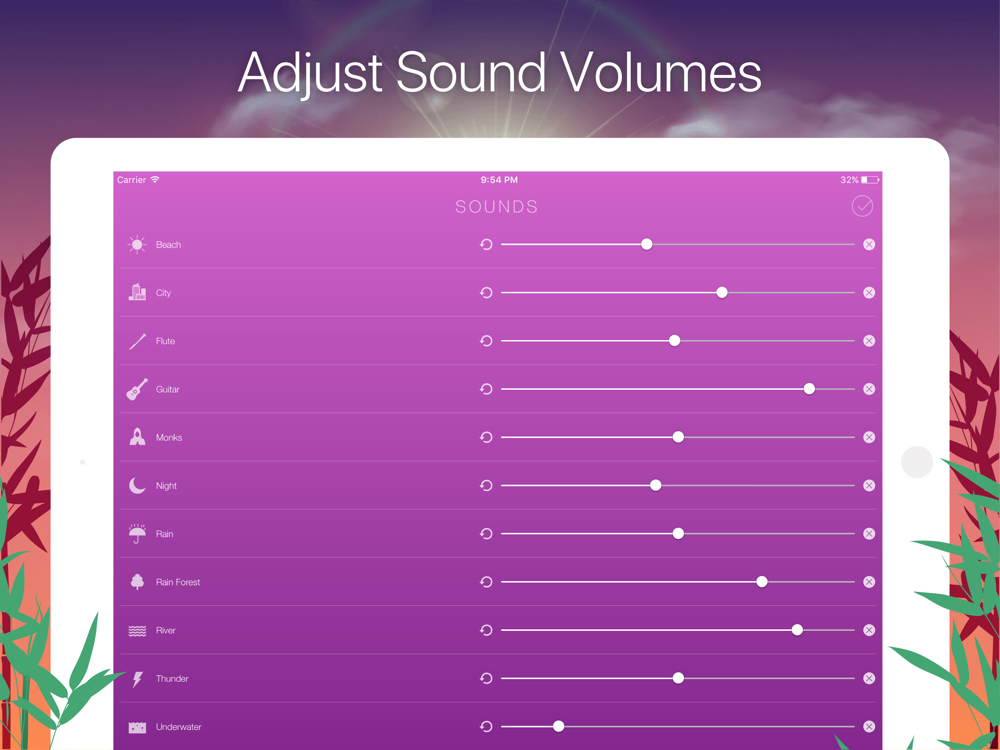 Adjust Sound Volumes

Carrier
9:54 PM
32%

SOUNDS

Beach

City

Flute

Guitar

Monks

Night

Rain

Rain Forest

River

Thunder

Underwater